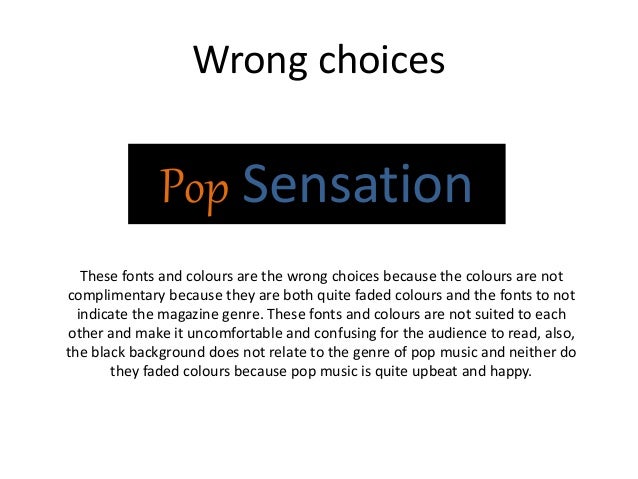 Wrong choices

Pop Sensation

These fonts and colours are the wrong choices because the colours are not complimentary because they are both quite faded colours and the fonts to not indicate the magazine genre. These fonts and colours are not suited to each other and make it uncomfortable and confusing for the audience to read, also, the black background does not relate to the genre of pop music and neither do they faded colours because pop music is quite upbeat and happy.